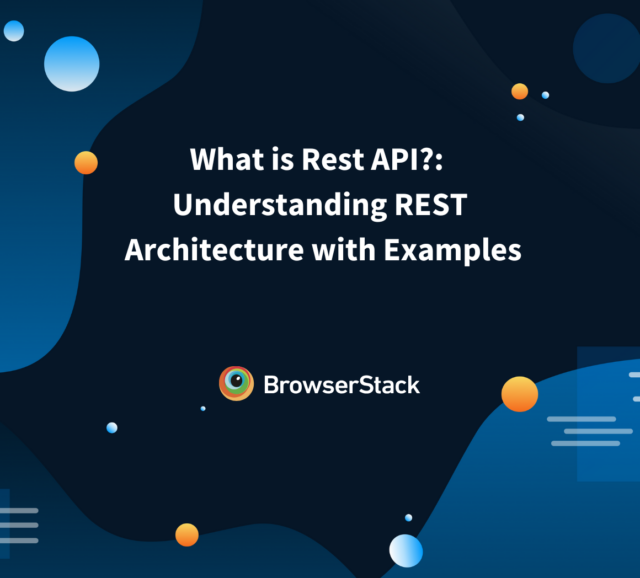 What is Rest API?: Understanding REST Architecture with Examples

BrowserStack